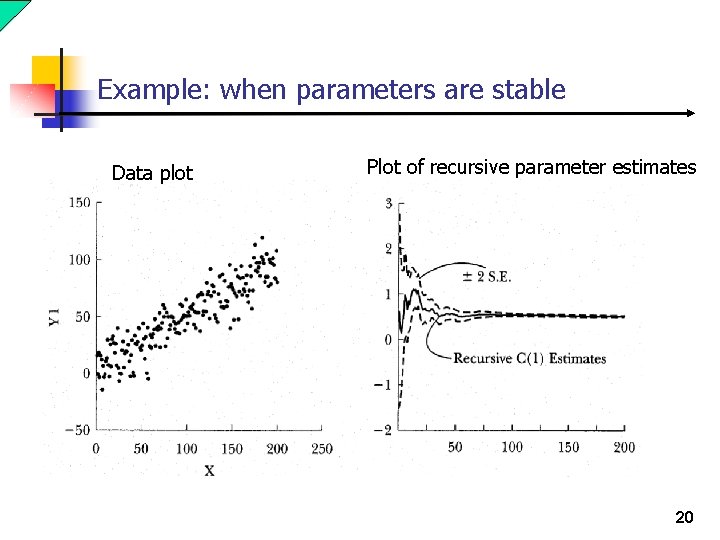 Example: when parameters are stable

Data plot

150
100
50
0
−50
Y1
0 50 100 150 200 250
X

Plot of recursive parameter estimates

3
2
1
0
−1
−2
± 2 S.E.
Recursive C(1) Estimates
50 100 150 200

20